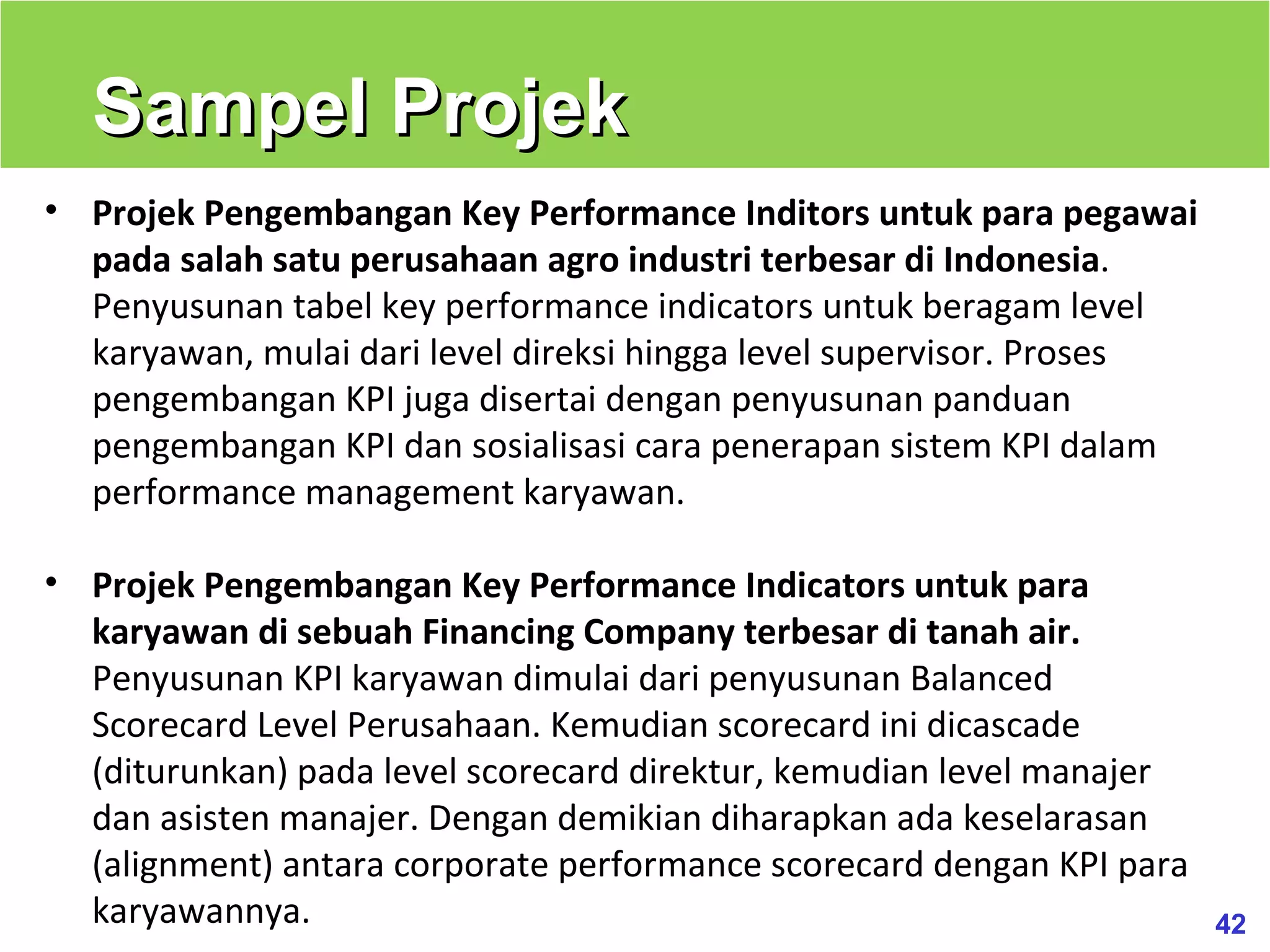 Sampel Projek

• Projek Pengembangan Key Performance Inditors untuk para pegawai pada salah satu perusahaan agro industri terbesar di Indonesia. Penyusunan tabel key performance indicators untuk beragam level karyawan, mulai dari level direksi hingga level supervisor. Proses pengembangan KPI juga disertai dengan penyusunan panduan pengembangan KPI dan sosialisasi cara penerapan sistem KPI dalam performance management karyawan.

• Projek Pengembangan Key Performance Indicators untuk para karyawan di sebuah Financing Company terbesar di tanah air. Penyusunan KPI karyawan dimulai dari penyusunan Balanced Scorecard Level Perusahaan. Kemudian scorecard ini dicascade (diturunkan) pada level scorecard direktur, kemudian level manajer dan asisten manajer. Dengan demikian diharapkan ada keselarasan (alignment) antara corporate performance scorecard dengan KPI para karyawannya.

42